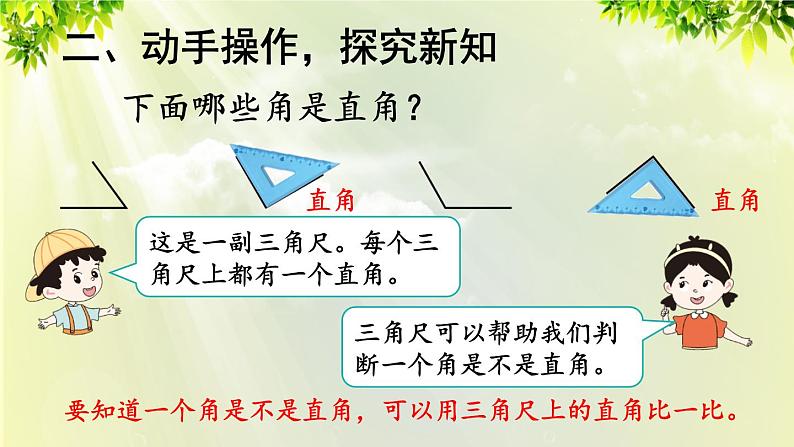 二、动手操作，探究新知

下面哪些角是直角？

直角

直角

这是一副三角尺。每个三角尺上都有一个直角。

三角尺可以帮助我们判断一个角是不是直角。

要知道一个角是不是直角，可以用三角尺上的直角比一比。